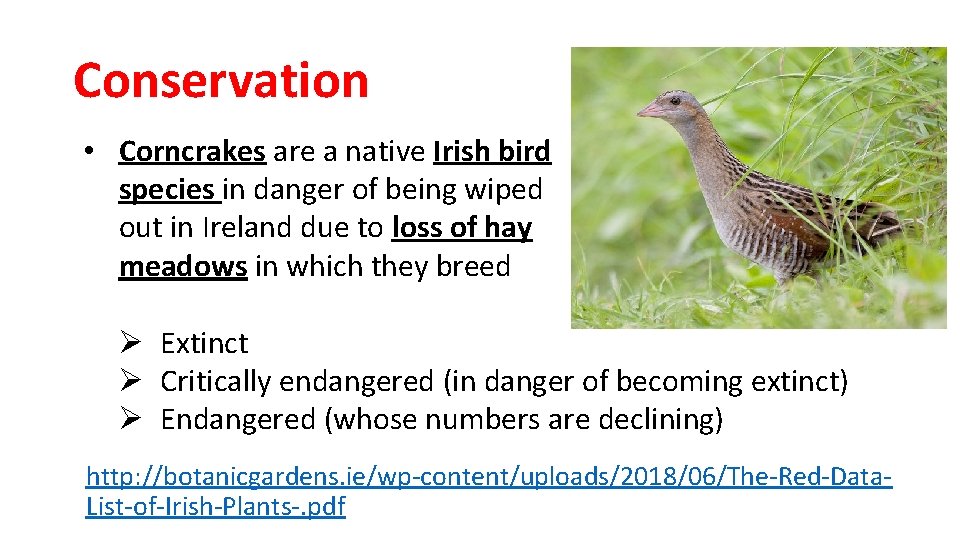 Conservation

• Corncrakes are a native Irish bird species in danger of being wiped out in Ireland due to loss of hay meadows in which they breed

➢ Extinct
➢ Critically endangered (in danger of becoming extinct)
➢ Endangered (whose numbers are declining)

http://botanicgardens.ie/wp-content/uploads/2018/06/The-Red-Data-List-of-Irish-Plants-.pdf